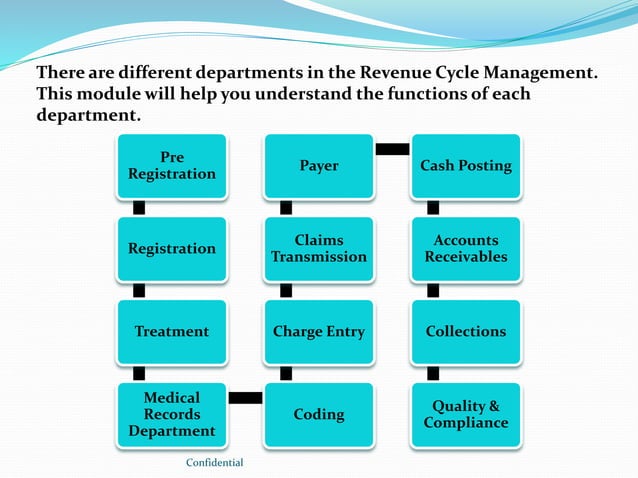 There are different departments in the Revenue Cycle Management. This module will help you understand the functions of each department.

Pre Registration

Registration

Treatment

Medical Records Department

Payer

Claims Transmission

Charge Entry

Coding

Cash Posting

Accounts Receivables

Collections

Quality & Compliance

Confidential